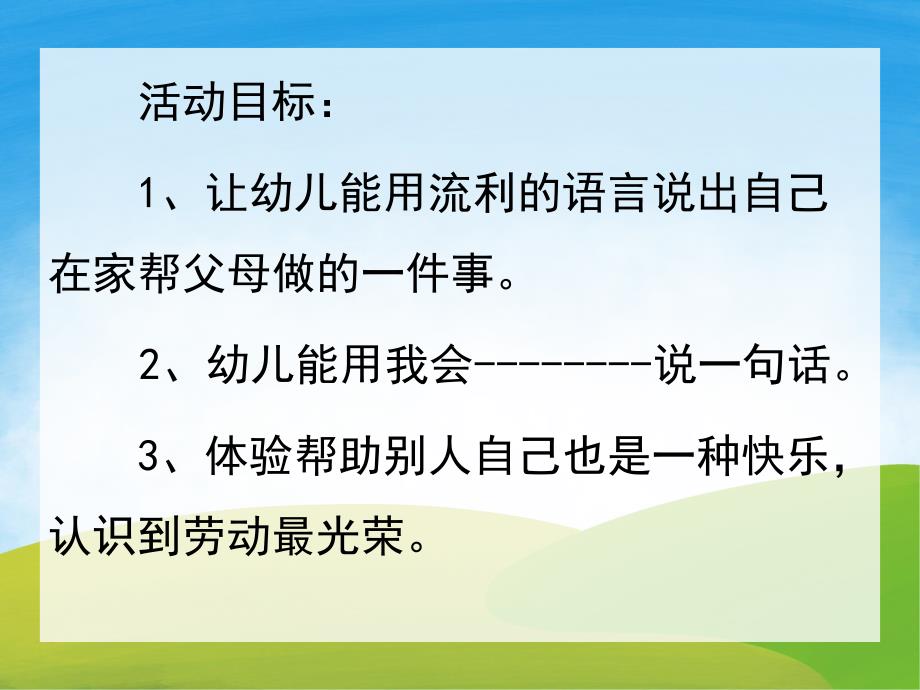 活动目标：

1、让幼儿能用流利的语言说出自己在家帮父母做的一件事。

2、幼儿能用我会--------说一句话。

3、体验帮助别人自己也是一种快乐，认识到劳动最光荣。